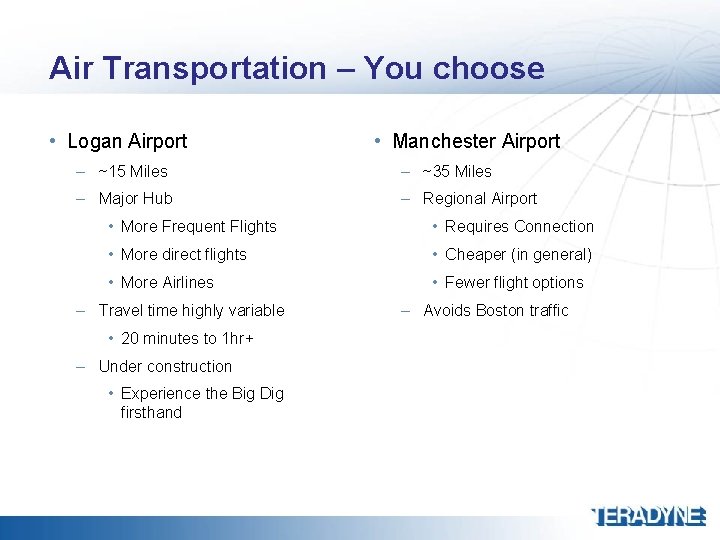 Air Transportation – You choose

• Logan Airport
– ~15 Miles
– Major Hub
• More Frequent Flights
• More direct flights
• More Airlines
– Travel time highly variable
• 20 minutes to 1hr+
– Under construction
• Experience the Big Dig firsthand

• Manchester Airport
– ~35 Miles
– Regional Airport
• Requires Connection
• Cheaper (in general)
• Fewer flight options
– Avoids Boston traffic

TERADYNE